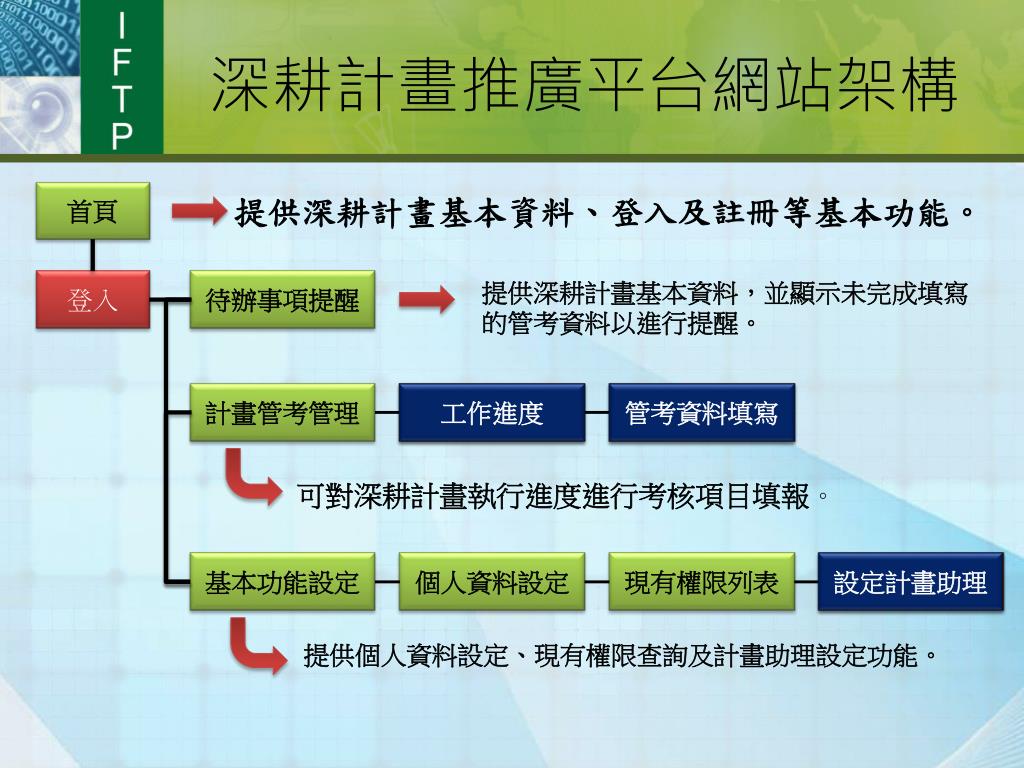 I
F
T
P

深耕計畫推廣平台網站架構

首頁

提供深耕計畫基本資料、登入及註冊等基本功能。

登入

待辦事項提醒

提供深耕計畫基本資料，並顯示未完成填寫的管考資料以進行提醒。

計畫管考管理

工作進度

管考資料填寫

可對深耕計畫執行進度進行考核項目填報。

基本功能設定

個人資料設定

現有權限列表

設定計畫助理

提供個人資料設定、現有權限查詢及計畫助理設定功能。